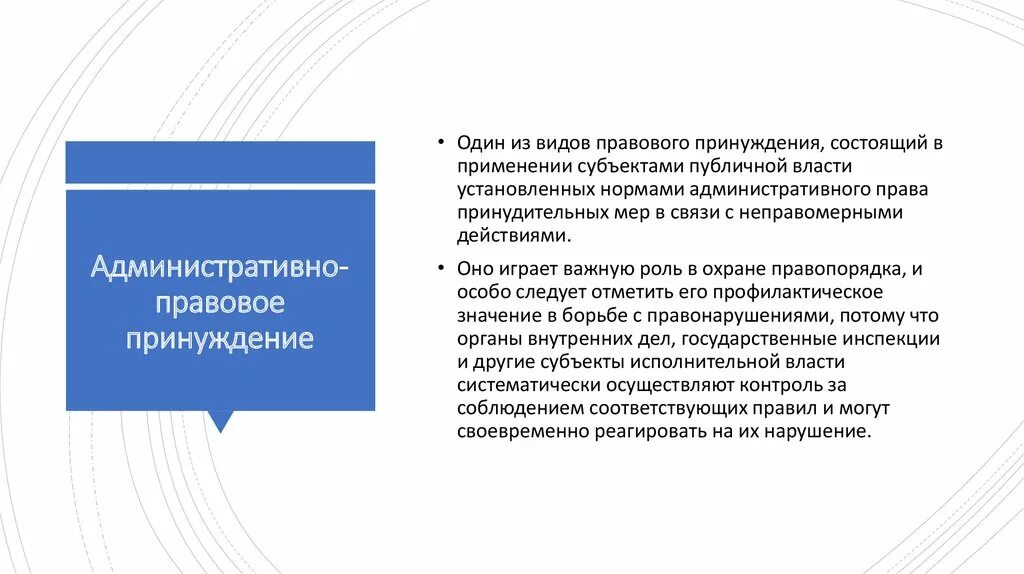 Административно-правовое принуждение

• Один из видов правового принуждения, состоящий в применении субъектами публичной власти установленных нормами административного права принудительных мер в связи с неправомерными действиями.

• Оно играет важную роль в охране правопорядка, и особо следует отметить его профилактическое значение в борьбе с правонарушениями, потому что органы внутренних дел, государственные инспекции и другие субъекты исполнительной власти систематически осуществляют контроль за соблюдением соответствующих правил и могут своевременно реагировать на их нарушение.